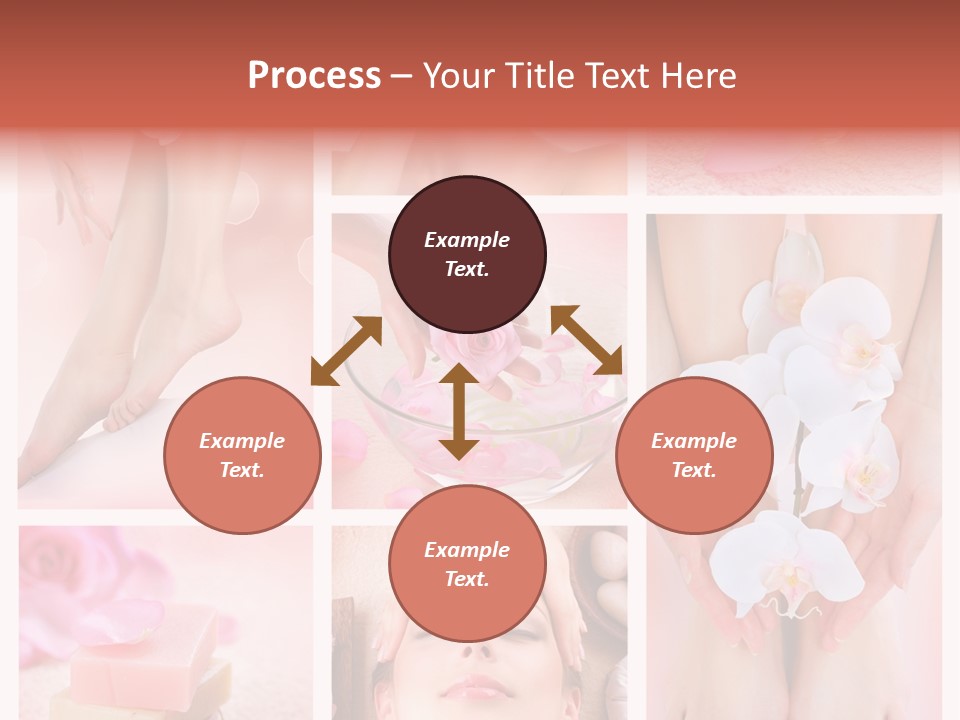 Process – Your Title Text Here

Example Text.

Example Text.

Example Text.

Example Text.